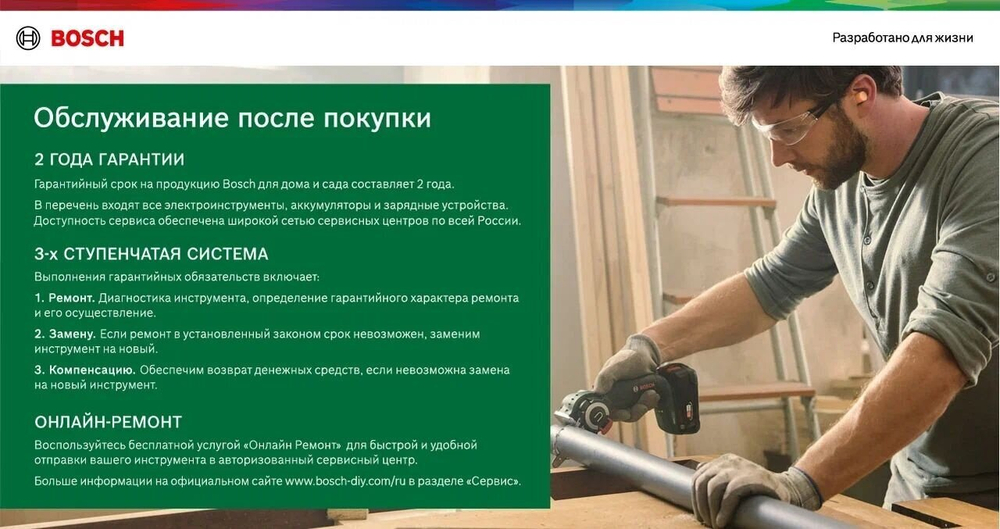 BOSCH

Разработано для жизни

Обслуживание после покупки

2 ГОДА ГАРАНТИИ

Гарантийный срок на продукцию Bosch для дома и сада составляет 2 года.

В перечень входят все электроинструменты, аккумуляторы и зарядные устройства. Доступность сервиса обеспечена широкой сетью сервисных центров по всей России.

3-х СТУПЕНЧАТАЯ СИСТЕМА

Выполнения гарантийных обязательств включает:

1. Ремонт. Диагностика инструмента, определение гарантийного характера ремонта и его осуществление.

2. Замену. Если ремонт в установленный законом срок невозможен, заменим инструмент на новый.

3. Компенсацию. Обеспечим возврат денежных средств, если невозможна замена на новый инструмент.

ОНЛАЙН-РЕМОНТ

Воспользуйтесь бесплатной услугой «Онлайн Ремонт» для быстрой и удобной отправки вашего инструмента в авторизованный сервисный центр.

Больше информации на официальном сайте www.bosch-diy.com/ru в разделе «Сервис».